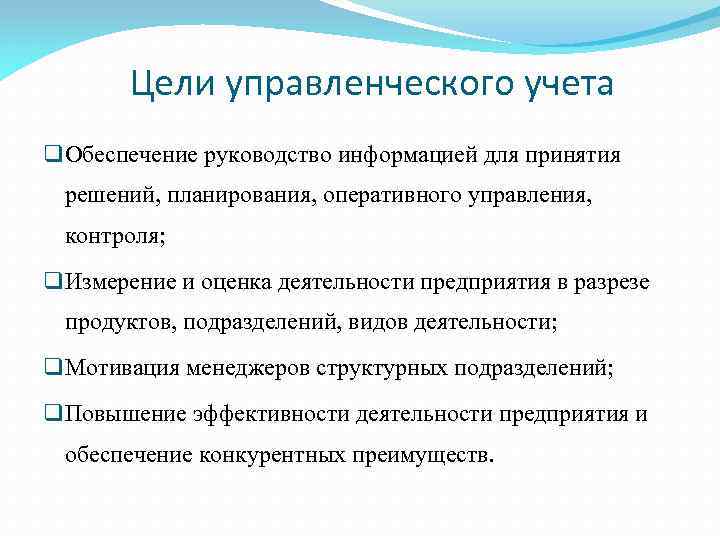 Цели управленческого учета

❑Обеспечение руководство информацией для принятия решений, планирования, оперативного управления, контроля;

❑Измерение и оценка деятельности предприятия в разрезе продуктов, подразделений, видов деятельности;

❑Мотивация менеджеров структурных подразделений;

❑Повышение эффективности деятельности предприятия и обеспечение конкурентных преимуществ.